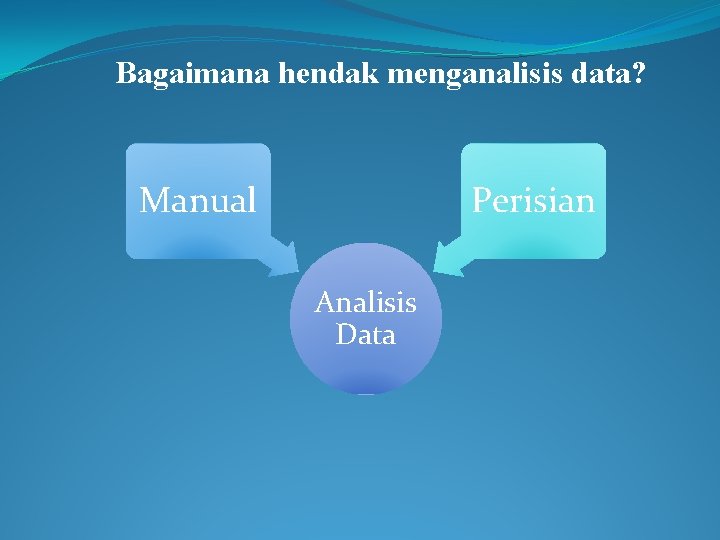 Bagaimana hendak menganalisis data?

Manual

Perisian

Analisis Data